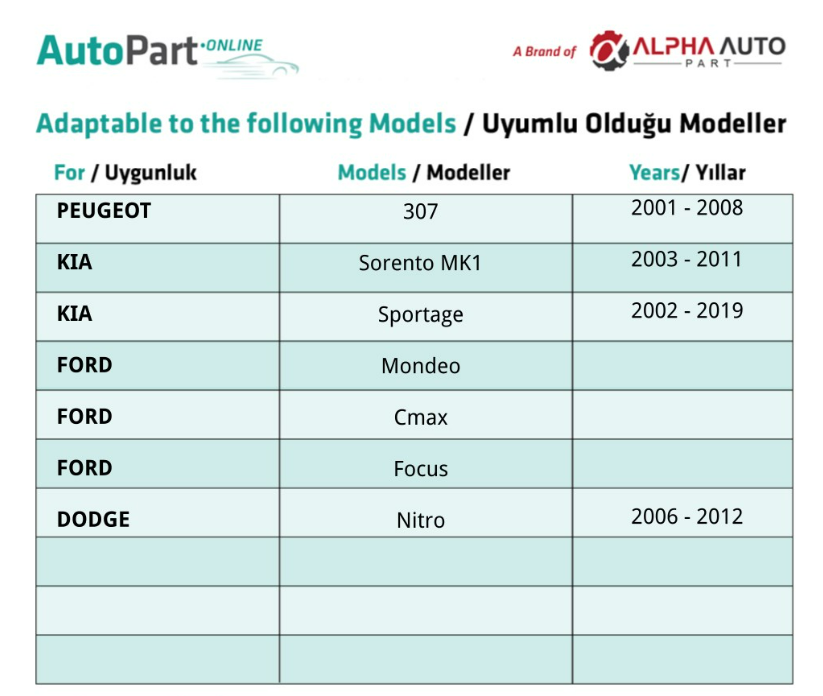 AutoPart·ONLINE

A Brand of ALPHA AUTO PART

Adaptable to the following Models / Uyumlu Olduğu Modeller

| For / Uygunluk | Models / Modeller | Years/ Yıllar |
|---|---|---|
| PEUGEOT | 307 | 2001 - 2008 |
| KIA | Sorento MK1 | 2003 - 2011 |
| KIA | Sportage | 2002 - 2019 |
| FORD | Mondeo | |
| FORD | Cmax | |
| FORD | Focus | |
| DODGE | Nitro | 2006 - 2012 |
| | | |
| | | |
| | | |